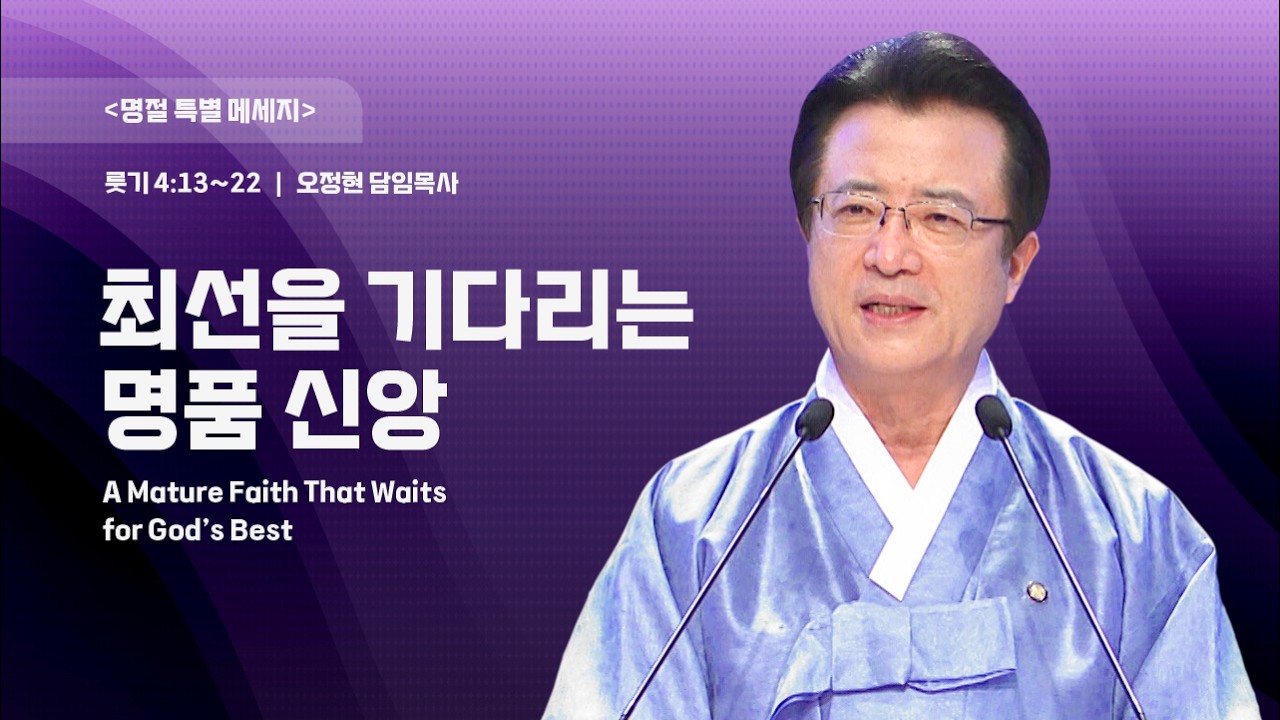 <명절 특별 메세지>

룻기 4:13~22 | 오정현 담임목사

최선을 기다리는
명품 신앙

A Mature Faith That Waits
for God's Best